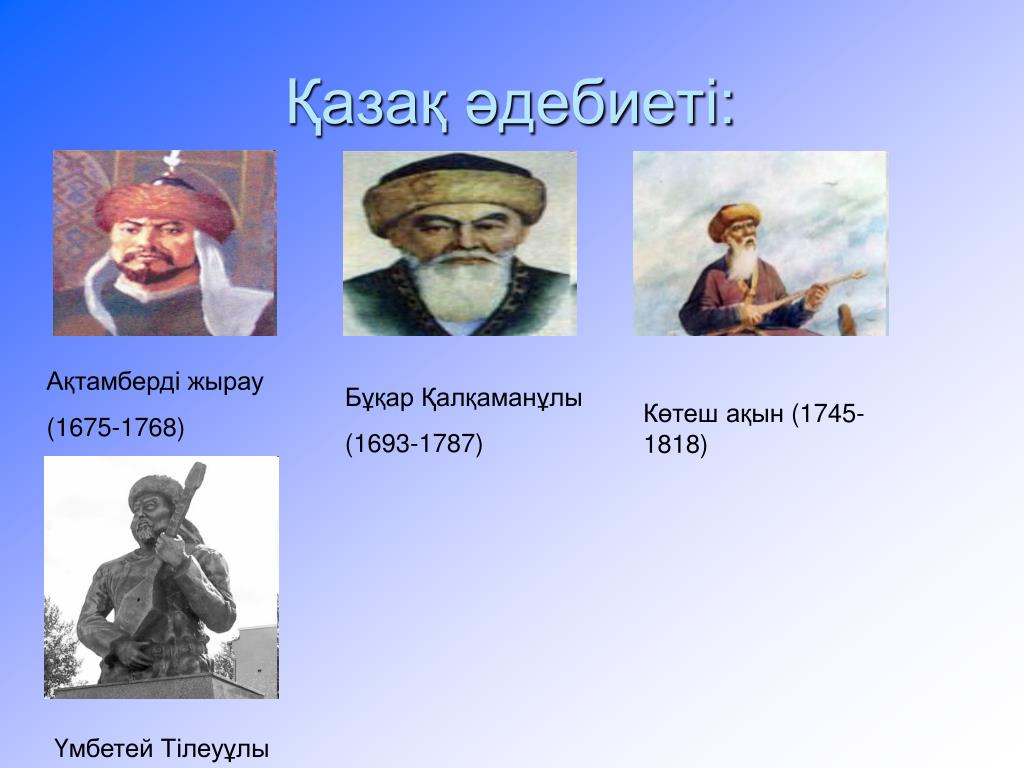 Қазақ әдебиеті:

Ақтамберді жырау

(1675-1768)

Бұқар Қалқаманұлы

(1693-1787)

Көтеш ақын (1745-1818)

Үмбетей Тілеуұлы